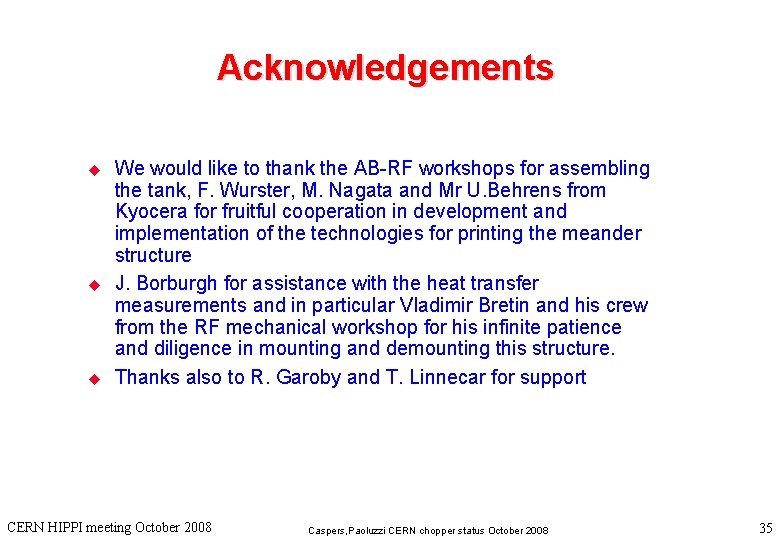 Acknowledgements

We would like to thank the AB-RF workshops for assembling the tank, F. Wurster, M. Nagata and Mr U.Behrens from Kyocera for fruitful cooperation in development and implementation of the technologies for printing the meander structure

J. Borburgh for assistance with the heat transfer measurements and in particular Vladimir Bretin and his crew from the RF mechanical workshop for his infinite patience and diligence in mounting and demounting this structure.

Thanks also to R. Garoby and T. Linnecar for support

CERN HIPPI meeting October 2008

Caspers,Paoluzzi CERN chopper status October 2008

35